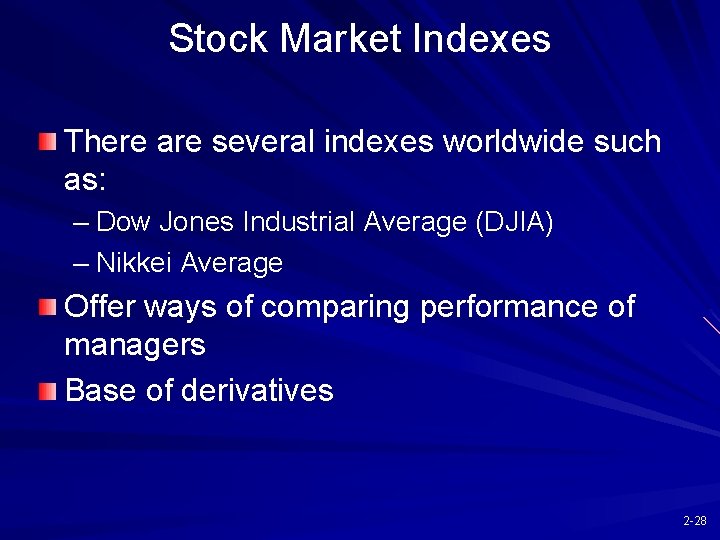 Stock Market Indexes

There are several indexes worldwide such as:

– Dow Jones Industrial Average (DJIA)

– Nikkei Average

Offer ways of comparing performance of managers

Base of derivatives

2-28